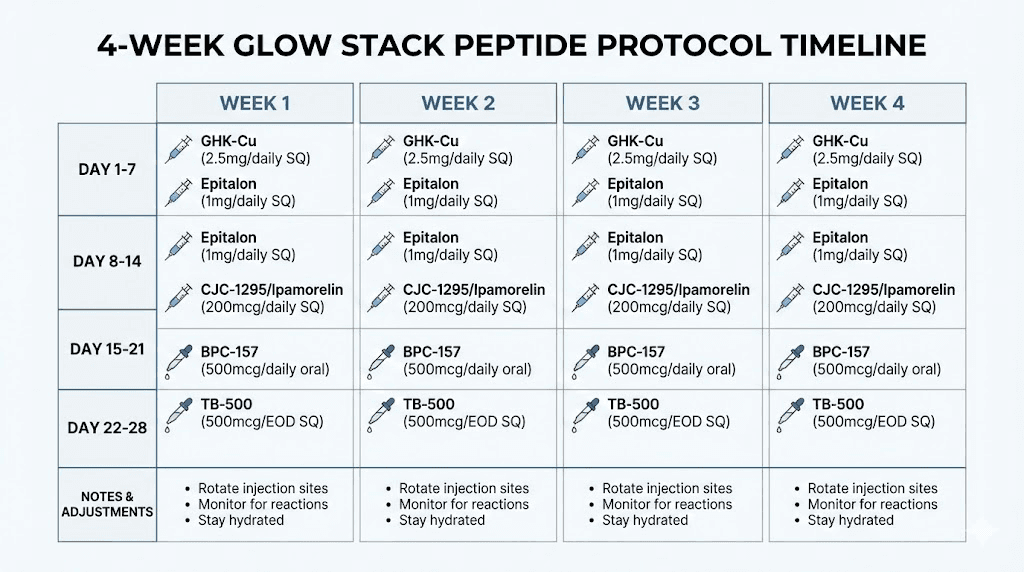 4-WEEK GLOW STACK PEPTIDE PROTOCOL TIMELINE

| | WEEK 1 | WEEK 2 | WEEK 3 | WEEK 4 |
|---|---|---|---|---|
| DAY 1-7 | GHK-Cu (2.5mg/daily SQ) Epitalon (1mg/daily SQ) | GHK-Cu (2.5mg/daily SQ) Epitalon (1mg/daily SQ) | GHK-Cu (2.5mg/daily SQ) Epitalon (1mg/daily SQ) | GHK-Cu (2.5mg/daily SQ) Epitalon (1mg/daily SQ) |
| DAY 8-14 | Epitalon (1mg/daily SQ) CJC-1295/Ipamorelin (200mcg/daily SQ) | Epitalon (1mg/daily SQ) CJC-1295/Ipamorelin (200mcg/daily SQ) | Epitalon (1mg/daily SQ) CJC-1295/Ipamorelin (200mcg/daily SQ) | Epitalon (1mg/daily SQ) CJC-1295/Ipamorelin (200mcg/daily SQ) |
| DAY 15-21 | BPC-157 (500mcg/daily oral) | BPC-157 (500mcg/daily oral) | BPC-157 (500mcg/daily oral) | BPC-157 (500mcg/daily oral) |
| DAY 22-28 | TB-500 (500mcg/EOD SQ) | TB-500 (500mcg/EOD SQ) | TB-500 (500mcg/EOD SQ) | TB-500 (500mcg/EOD SQ) |
| NOTES & ADJUSTMENTS | • Rotate injection sites • Monitor for reactions • Stay hydrated | • Rotate injection sites • Monitor for reactions • Stay hydrated | • Rotate injection sites • Monitor for reactions • Stay hydrated | • Rotate injection sites • Monitor for reactions • Stay hydrated |